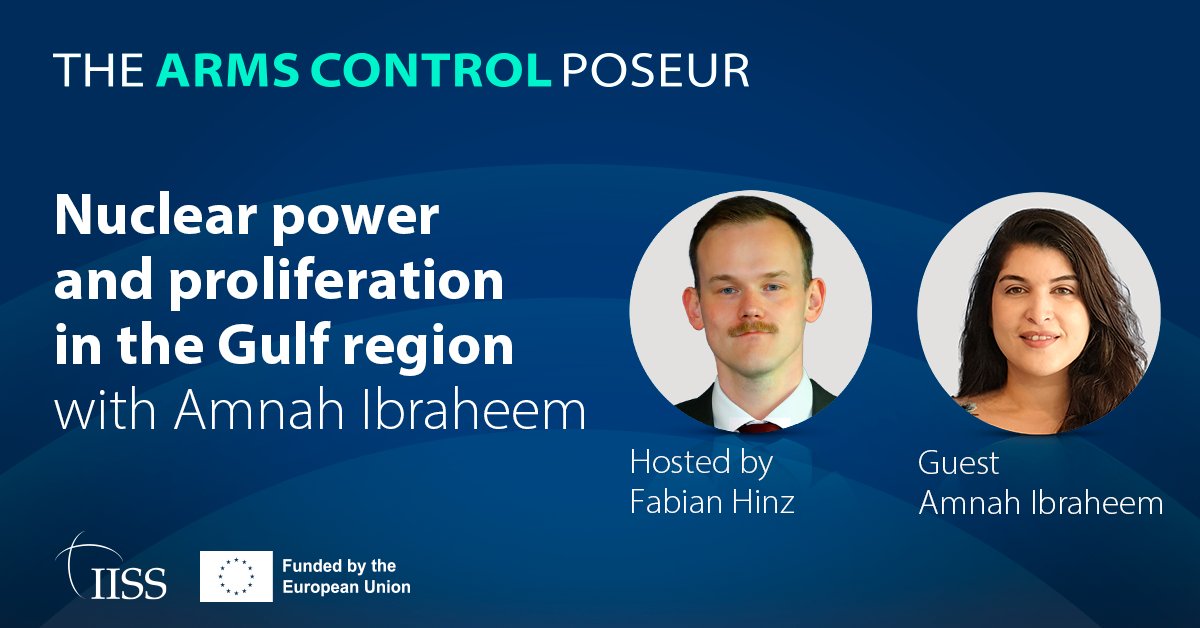 THE ARMS CONTROL POSEUR

Nuclear power and proliferation in the Gulf region with Amnah Ibraheem

Hosted by Fabian Hinz

Guest Amnah Ibraheem

IISS

Funded by the European Union